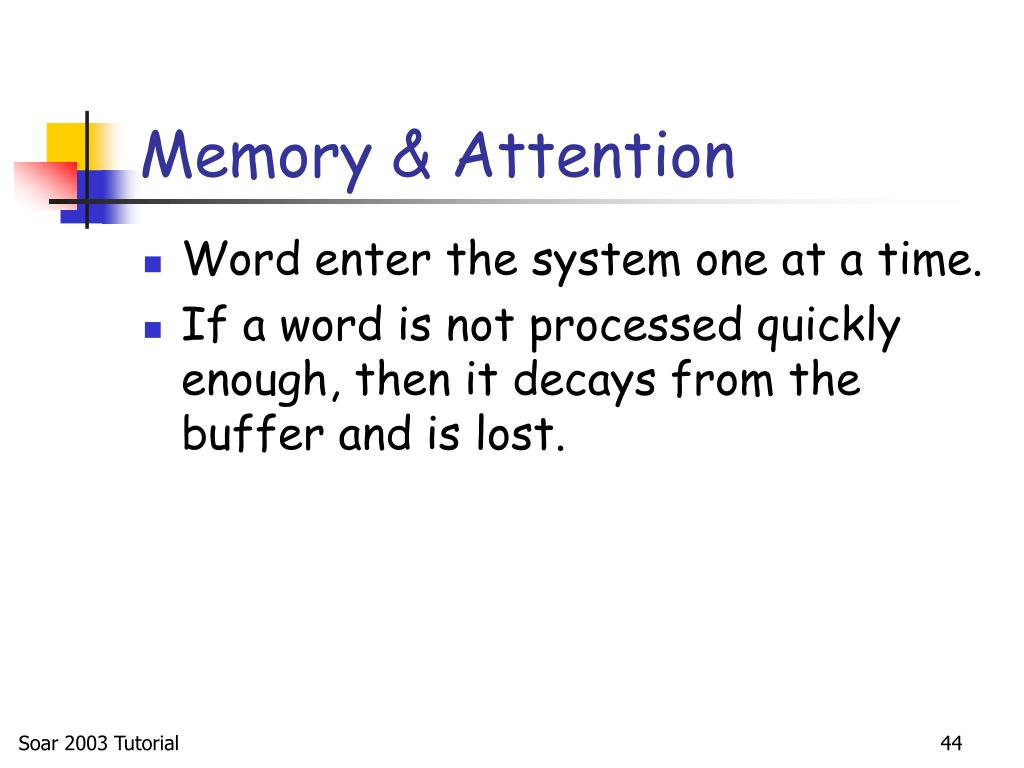 Memory & Attention

- Word enter the system one at a time.
- If a word is not processed quickly enough, then it decays from the buffer and is lost.

Soar 2003 Tutorial

44